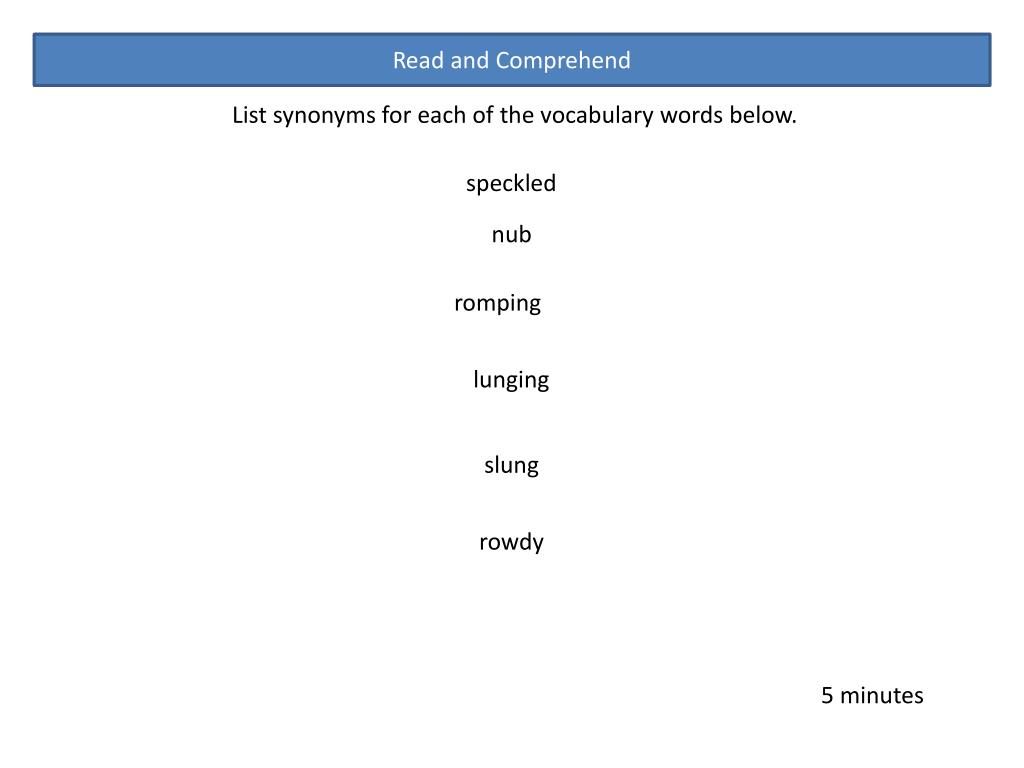 Read and Comprehend

List synonyms for each of the vocabulary words below.

speckled

nub

romping

lunging

slung

rowdy

5 minutes